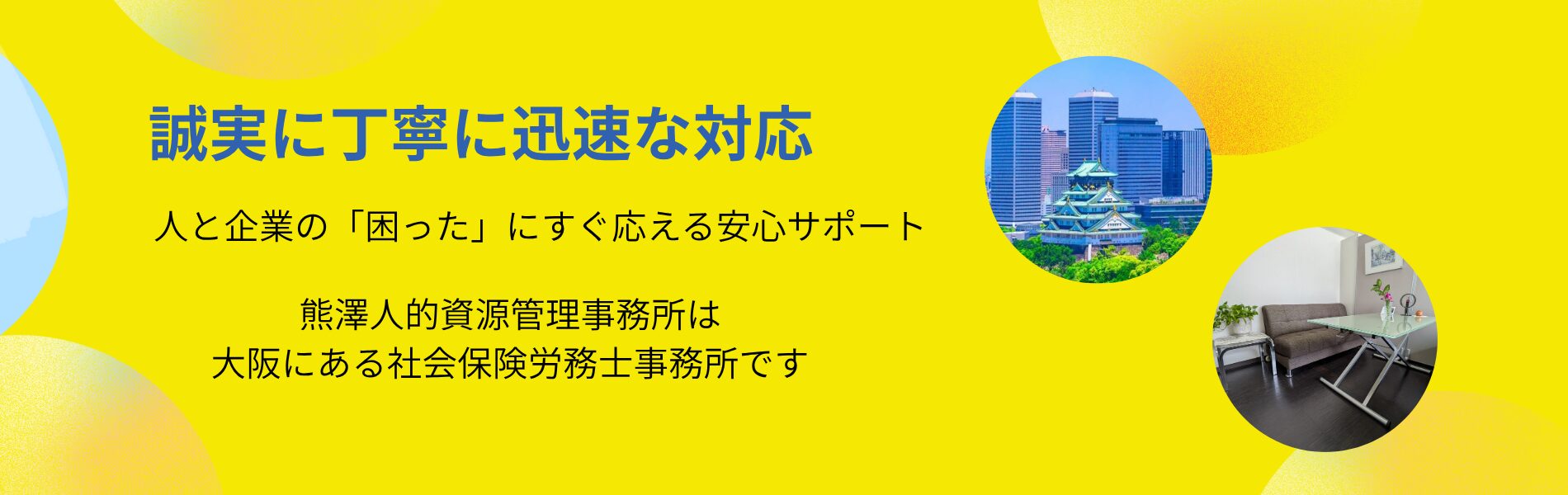 誠実に丁寧に迅速な対応

人と企業の「困った」にすぐ応える安心サポート

熊澤人的資源管理事務所は
大阪にある社会保険労務士事務所です